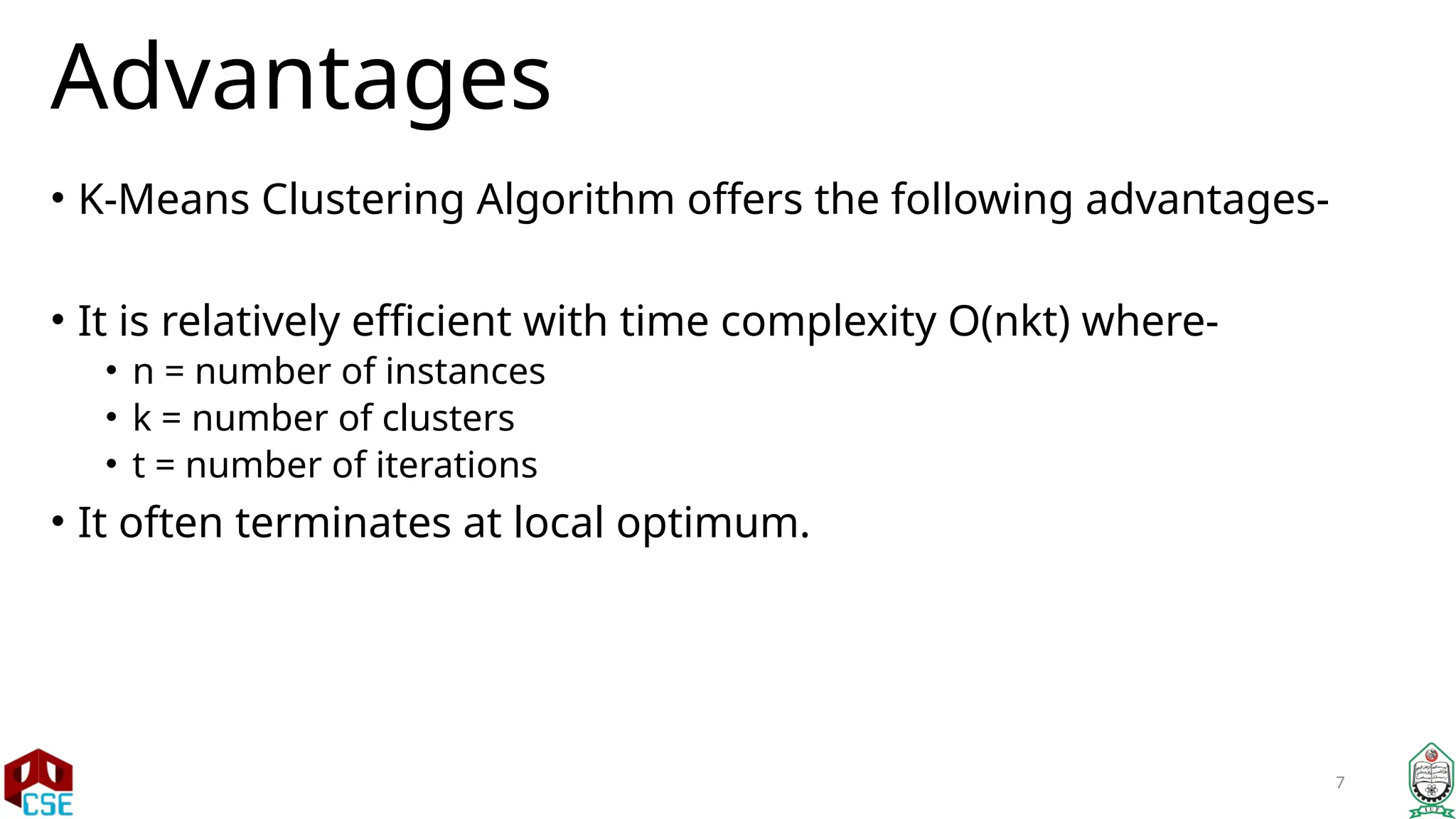 Advantages

• K-Means Clustering Algorithm offers the following advantages-

• It is relatively efficient with time complexity O(nkt) where-
  • n = number of instances
  • k = number of clusters
  • t = number of iterations
• It often terminates at local optimum.

CSE

7

IUT